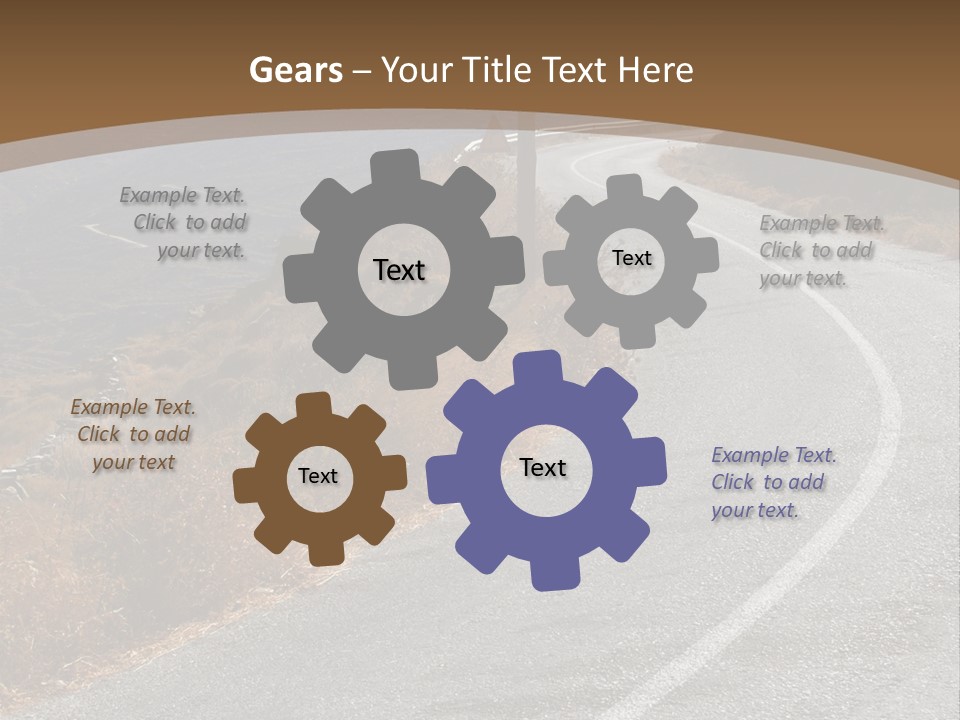 Gears – Your Title Text Here

Example Text. Click to add your text.

Text

Text

Example Text. Click to add your text.

Example Text. Click to add your text

Text

Text

Example Text. Click to add your text.